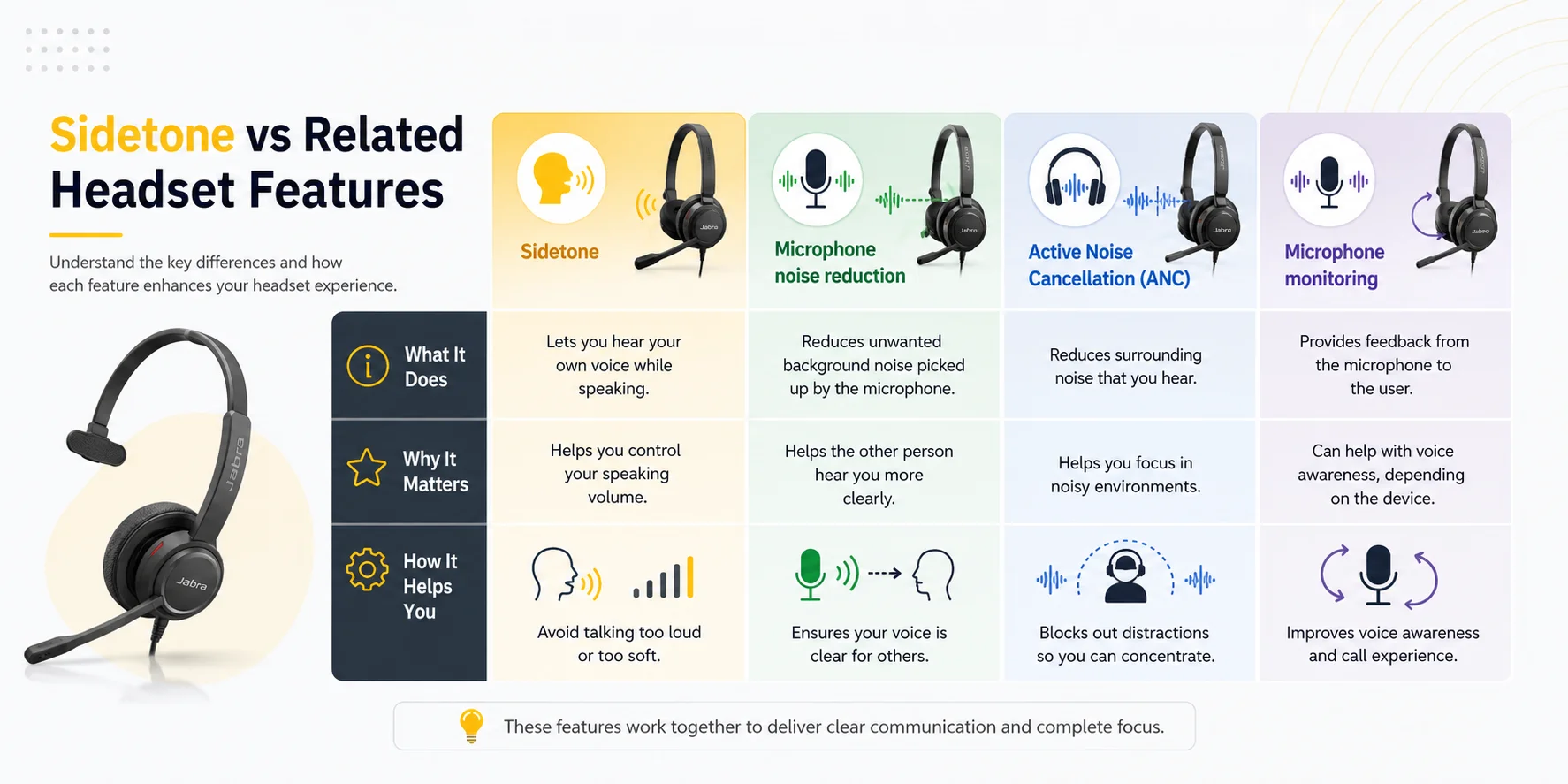 Sidetone vs Related Headset Features

Understand the key differences and how each feature enhances your headset experience.

Jabra

| | Sidetone | Microphone noise reduction | Active Noise Cancellation (ANC) | Microphone monitoring |
|---|---|---|---|---|
| What It Does | Lets you hear your own voice while speaking. | Reduces unwanted background noise picked up by the microphone. | Reduces surrounding noise that you hear. | Provides feedback from the microphone to the user. |
| Why It Matters | Helps you control your speaking volume. | Helps the other person hear you more clearly. | Helps you focus in noisy environments. | Can help with voice awareness, depending on the device. |
| How It Helps You | Avoid talking too loud or too soft. | Ensures your voice is clear for others. | Blocks out distractions so you can concentrate. | Improves voice awareness and call experience. |

These features work together to deliver clear communication and complete focus.